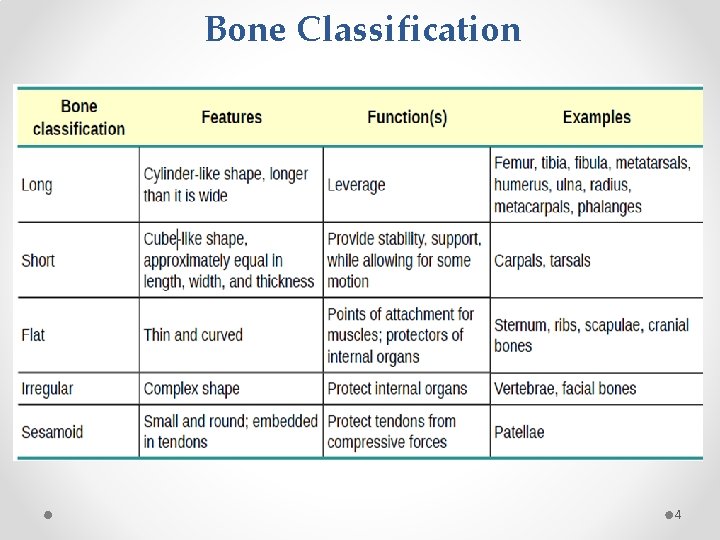 Bone Classification

| Bone classification | Features | Function(s) | Examples |
|---|---|---|---|
| Long | Cylinder-like shape, longer than it is wide | Leverage | Femur, tibia, fibula, metatarsals, humerus, ulna, radius, metacarpals, phalanges |
| Short | Cube-like shape, approximately equal in length, width, and thickness | Provide stability, support, while allowing for some motion | Carpals, tarsals |
| Flat | Thin and curved | Points of attachment for muscles; protectors of internal organs | Sternum, ribs, scapulae, cranial bones |
| Irregular | Complex shape | Protect internal organs | Vertebrae, facial bones |
| Sesamoid | Small and round; embedded in tendons | Protect tendons from compressive forces | Patellae |

4